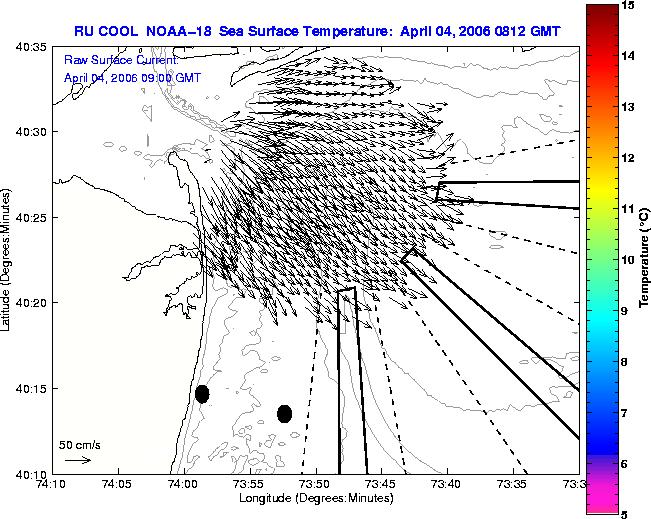 RU COOL NOAA-18 Sea Surface Temperature: April 04, 2006 0812 GMT

Raw Surface Current:
April 04, 2006 09:00 GMT

40:35
40:30
40:25
40:20
40:15
40:10

Latitude (Degrees:Minutes)

50 cm/s

74:10
74:05
74:00
73:55
73:50
73:45
73:40
73:35
73:3

Longitude (Degrees:Minutes)

15
14
13
12
11
10
9
8
7
6
5

Temperature (°C)